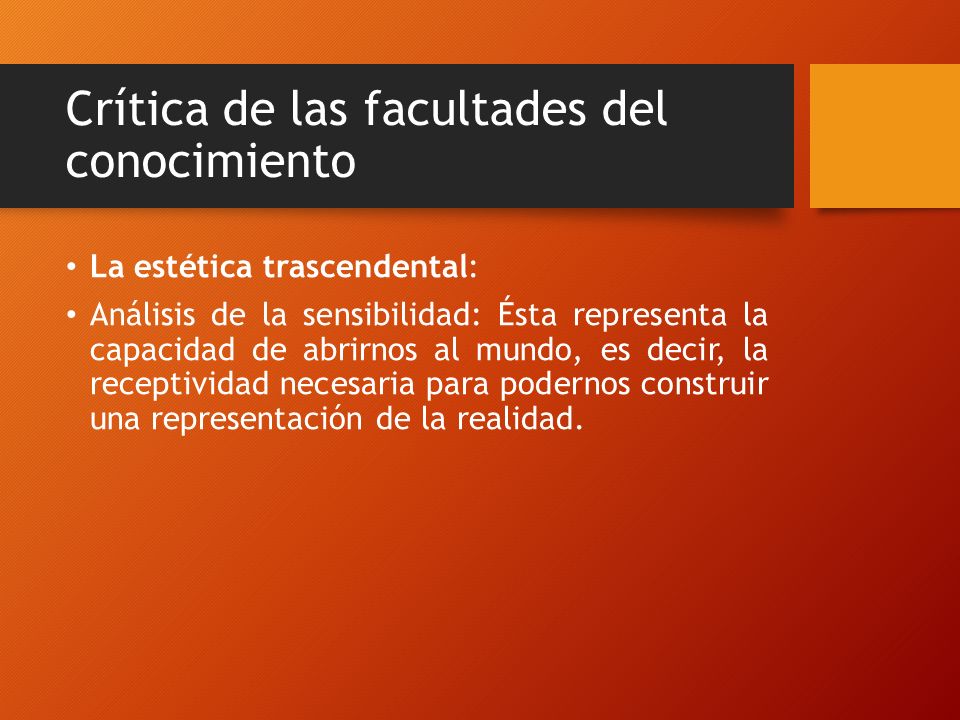 Crítica de las facultades del conocimiento

• La estética trascendental:

• Análisis de la sensibilidad: Ésta representa la capacidad de abrirnos al mundo, es decir, la receptividad necesaria para podernos construir una representación de la realidad.